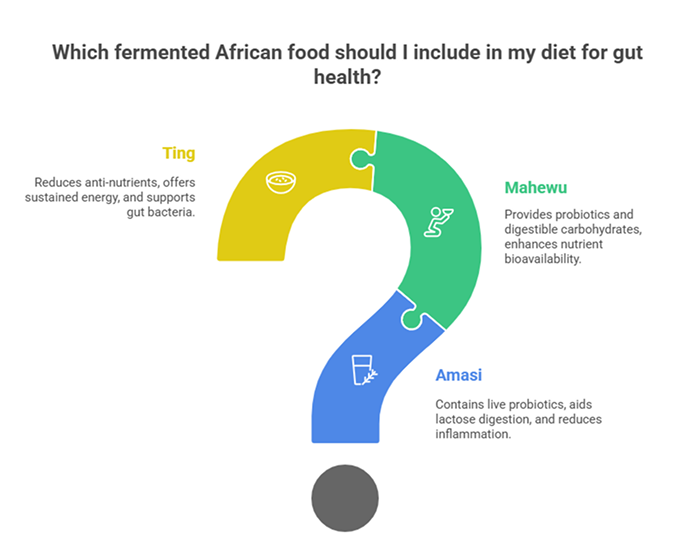 Which fermented African food should I include in my diet for gut health?

Ting

Reduces anti-nutrients, offers sustained energy, and supports gut bacteria.

Mahewu

Provides probiotics and digestible carbohydrates, enhances nutrient bioavailability.

Amasi

Contains live probiotics, aids lactose digestion, and reduces inflammation.